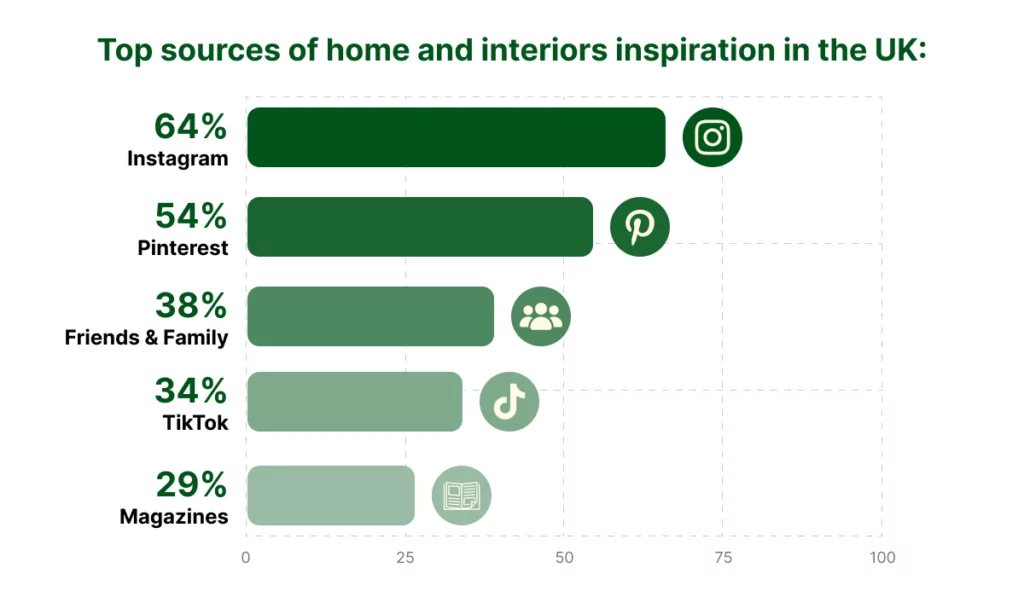 Top sources of home and interiors inspiration in the UK:

64%
Instagram

54%
Pinterest

38%
Friends & Family

34%
TikTok

29%
Magazines

0
25
50
75
100